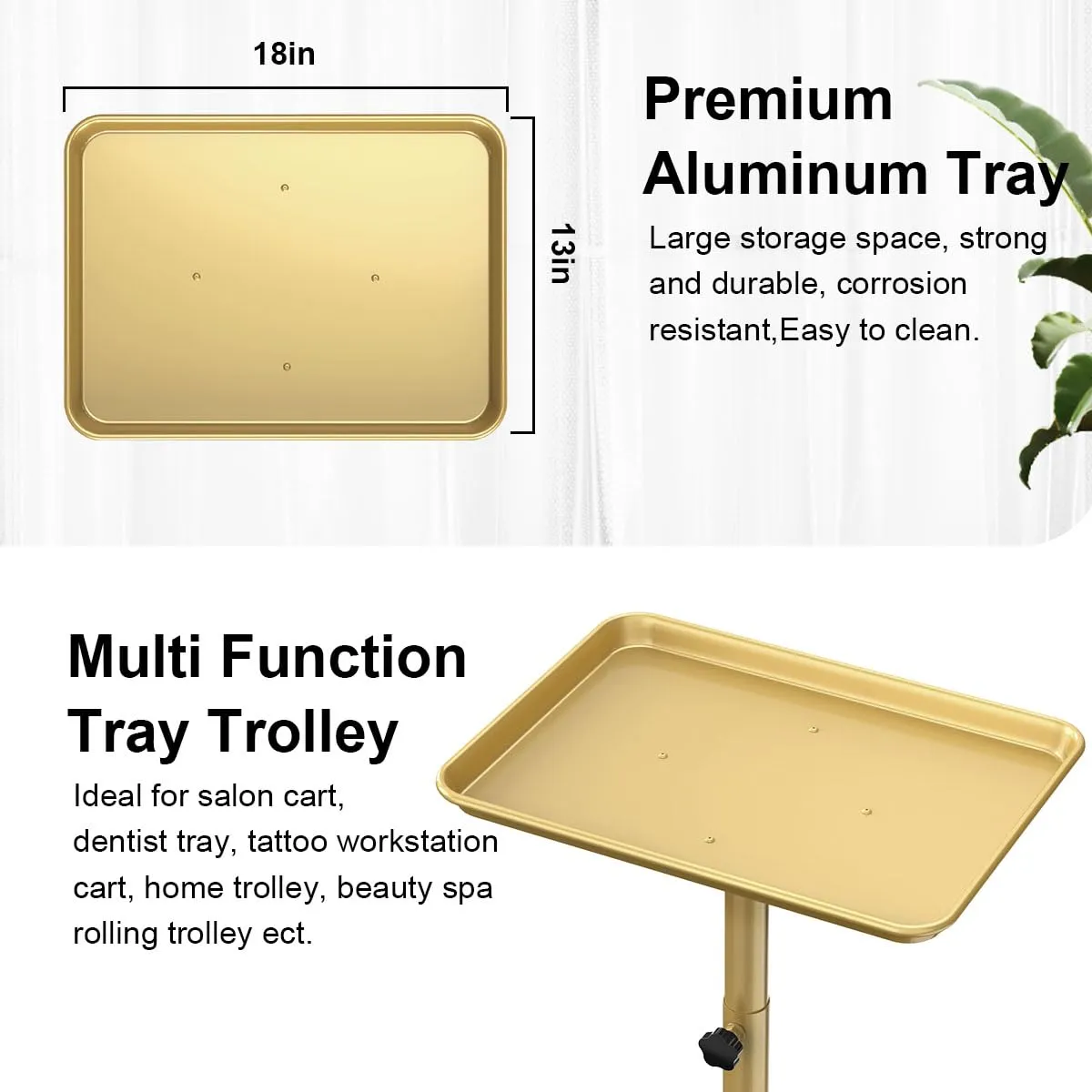 18in

13in

Premium Aluminum Tray

Large storage space, strong and durable, corrosion resistant,Easy to clean.

Multi Function Tray Trolley

Ideal for salon cart, dentist tray, tattoo workstation cart, home trolley, beauty spa rolling trolley ect.